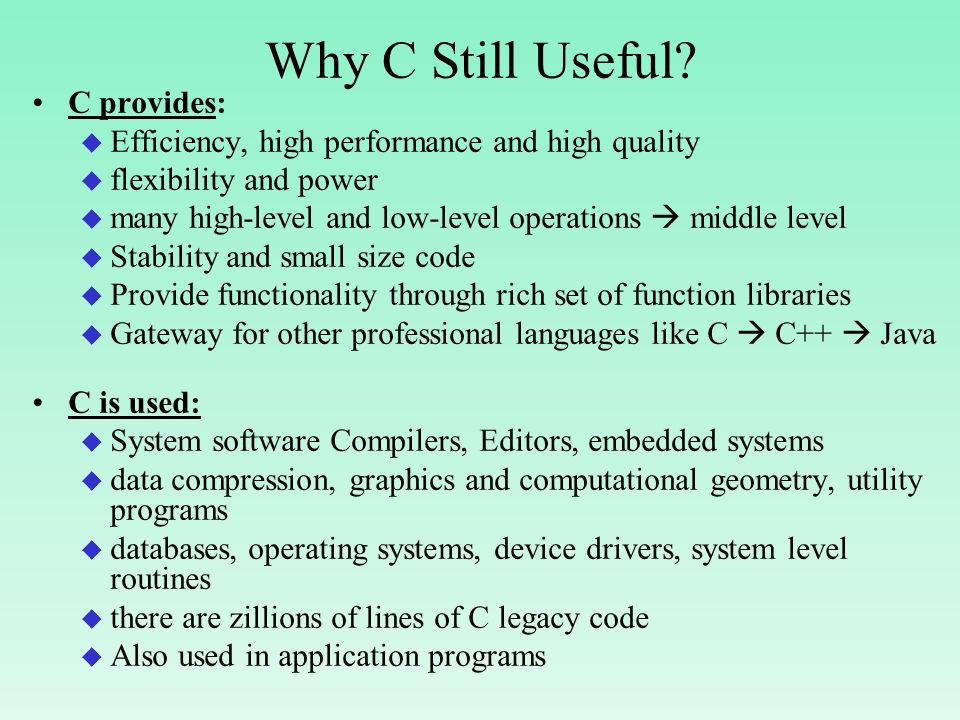 Why C Still Useful?

• C provides:
  ◆ Efficiency, high performance and high quality
  ◆ flexibility and power
  ◆ many high-level and low-level operations → middle level
  ◆ Stability and small size code
  ◆ Provide functionality through rich set of function libraries
  ◆ Gateway for other professional languages like C → C++ → Java

• C is used:
  ◆ System software Compilers, Editors, embedded systems
  ◆ data compression, graphics and computational geometry, utility programs
  ◆ databases, operating systems, device drivers, system level routines
  ◆ there are zillions of lines of C legacy code
  ◆ Also used in application programs